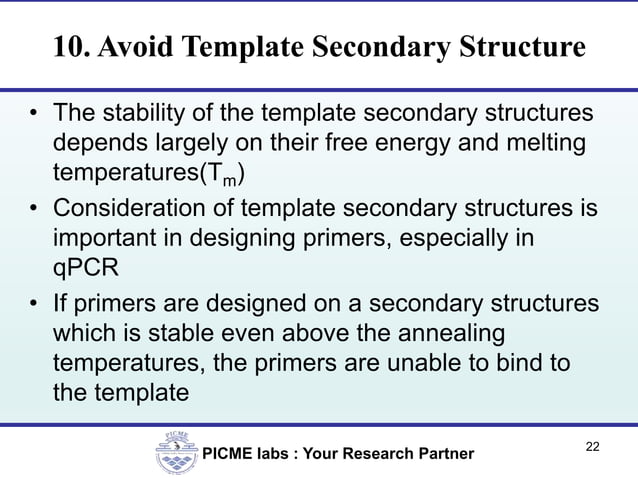 10. Avoid Template Secondary Structure

• The stability of the template secondary structures depends largely on their free energy and melting temperatures($T_m$)

• Consideration of template secondary structures is important in designing primers, especially in qPCR

• If primers are designed on a secondary structures which is stable even above the annealing temperatures, the primers are unable to bind to the template

PICME

PICME labs : Your Research Partner

22